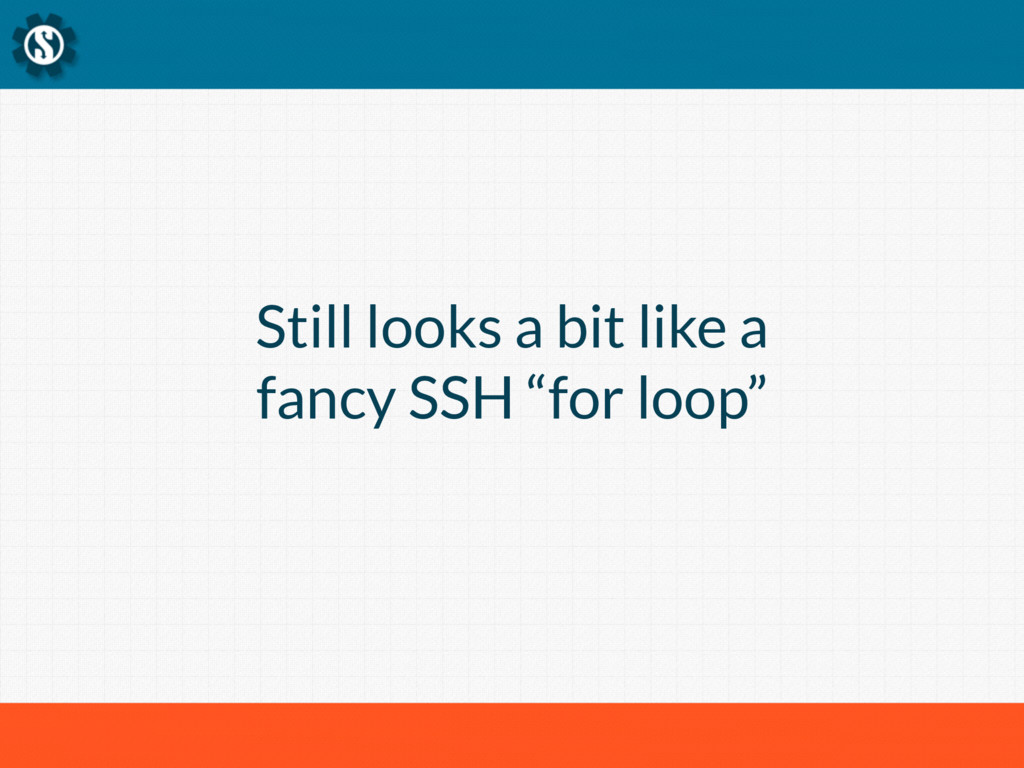 Still looks a bit like a fancy SSH “for loop”